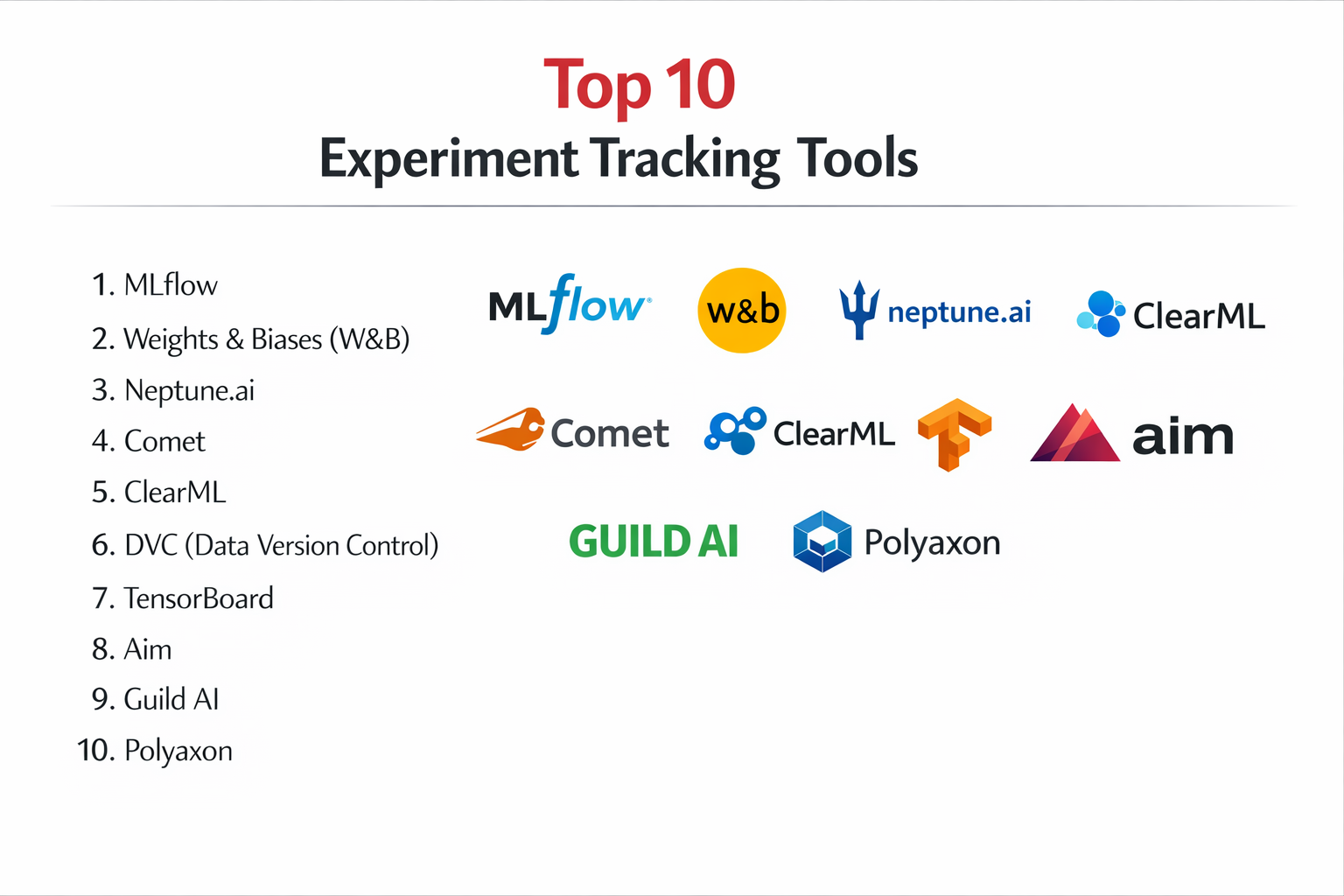 Top 10
Experiment Tracking Tools

1. MLflow
2. Weights & Biases (W&B)
3. Neptune.ai
4. Comet
5. ClearML
6. DVC (Data Version Control)
7. TensorBoard
8. Aim
9. Guild AI
10. Polyaxon

MLflow
w&b
neptune.ai
ClearML
Comet
ClearML
aim
GUILD AI
Polyaxon